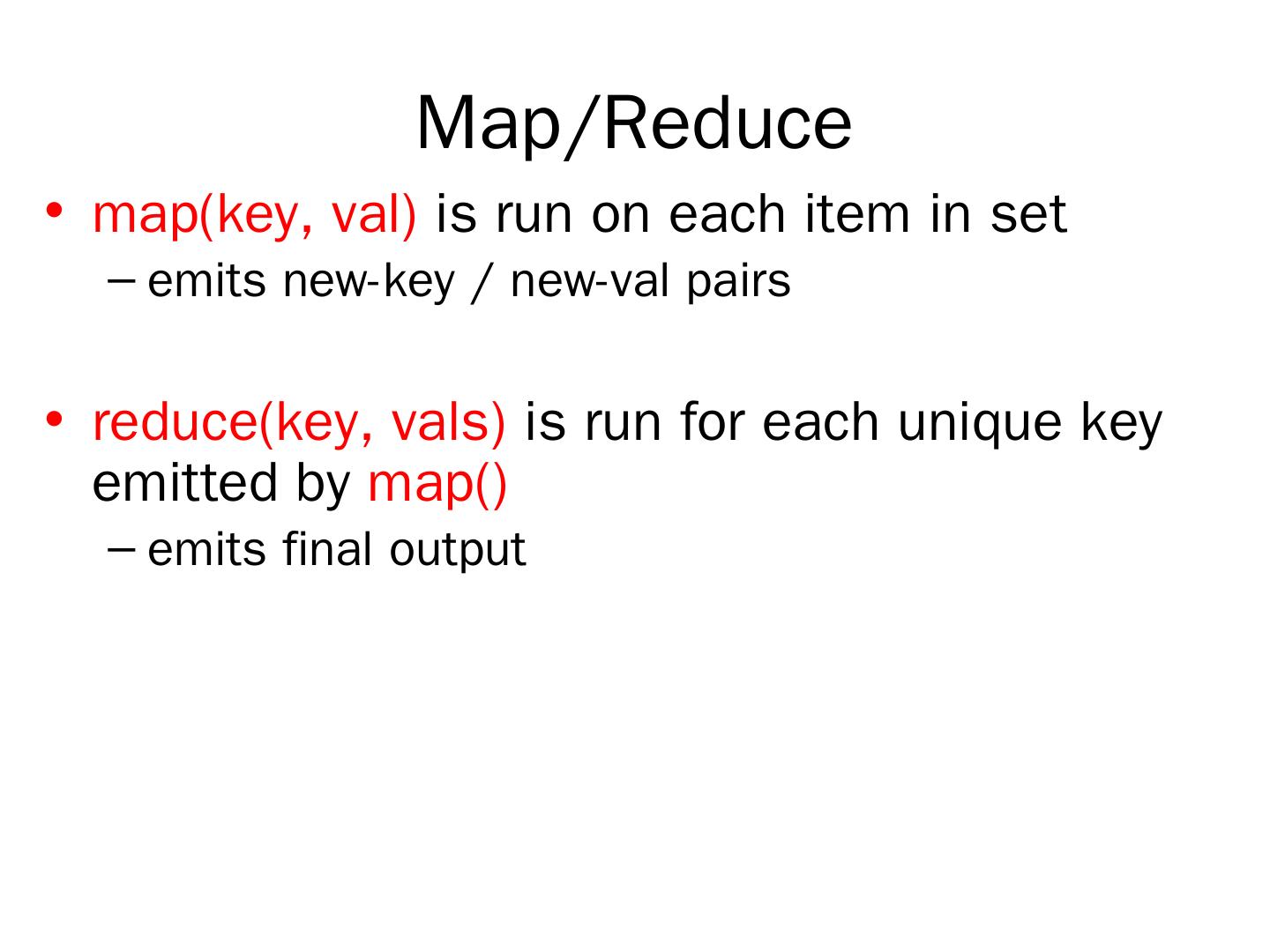 Map/Reduce

• map(key, val) is run on each item in set
  – emits new-key / new-val pairs

• reduce(key, vals) is run for each unique key emitted by map()
  – emits final output